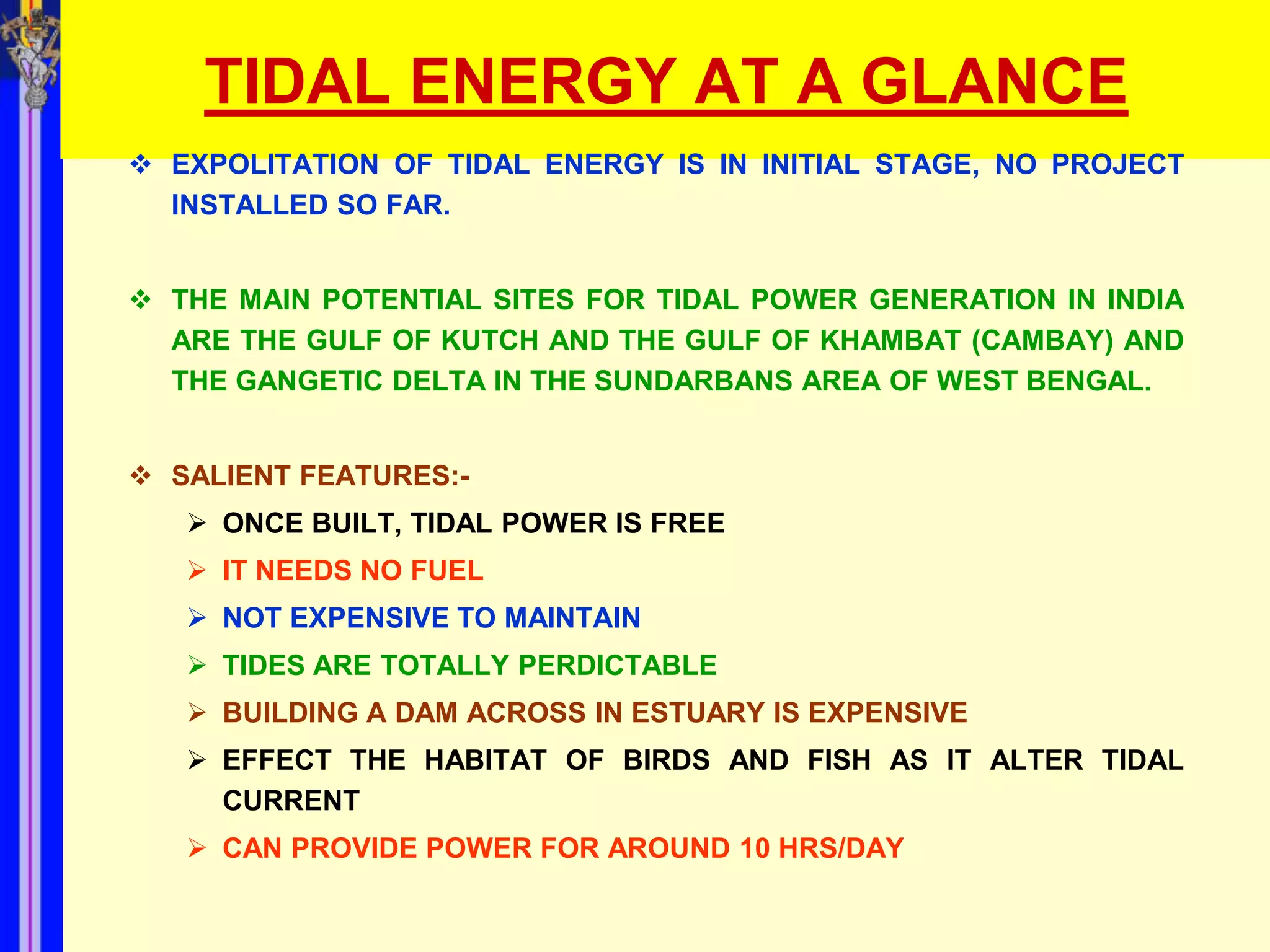 TIDAL ENERGY AT A GLANCE

❖ EXPOLITATION OF TIDAL ENERGY IS IN INITIAL STAGE, NO PROJECT INSTALLED SO FAR.

❖ THE MAIN POTENTIAL SITES FOR TIDAL POWER GENERATION IN INDIA ARE THE GULF OF KUTCH AND THE GULF OF KHAMBAT (CAMBAY) AND THE GANGETIC DELTA IN THE SUNDARBANS AREA OF WEST BENGAL.

❖ SALIENT FEATURES:-

➢ ONCE BUILT, TIDAL POWER IS FREE
➢ IT NEEDS NO FUEL
➢ NOT EXPENSIVE TO MAINTAIN
➢ TIDES ARE TOTALLY PERDICTABLE
➢ BUILDING A DAM ACROSS IN ESTUARY IS EXPENSIVE
➢ EFFECT THE HABITAT OF BIRDS AND FISH AS IT ALTER TIDAL CURRENT
➢ CAN PROVIDE POWER FOR AROUND 10 HRS/DAY